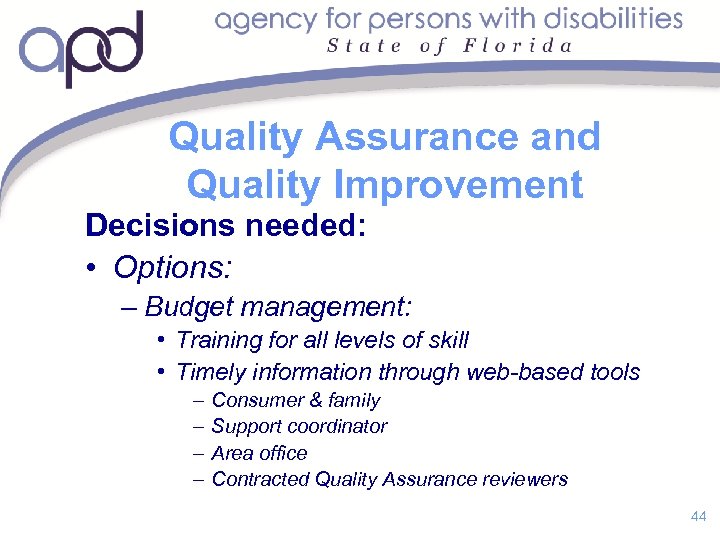 apd agency for persons with disabilities
State of Florida

Quality Assurance and Quality Improvement

Decisions needed:
• Options:
– Budget management:
• Training for all levels of skill
• Timely information through web-based tools
– Consumer & family
– Support coordinator
– Area office
– Contracted Quality Assurance reviewers

44